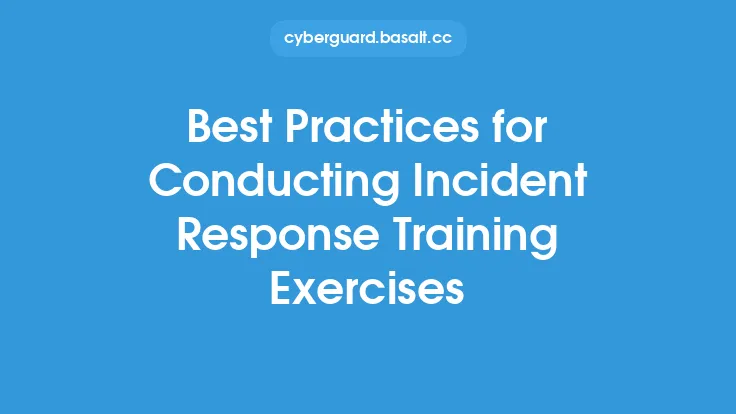 cyberguard.basalt.cc

Best Practices for Conducting Incident Response Training Exercises